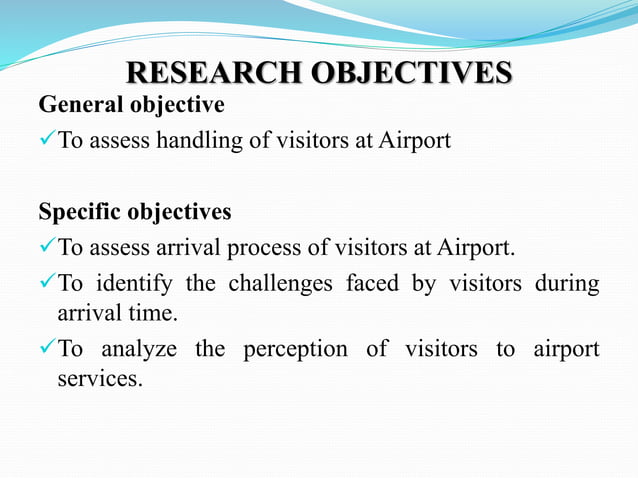 RESEARCH OBJECTIVES

General objective

✓To assess handling of visitors at Airport

Specific objectives

✓To assess arrival process of visitors at Airport.

✓To identify the challenges faced by visitors during arrival time.

✓To analyze the perception of visitors to airport services.